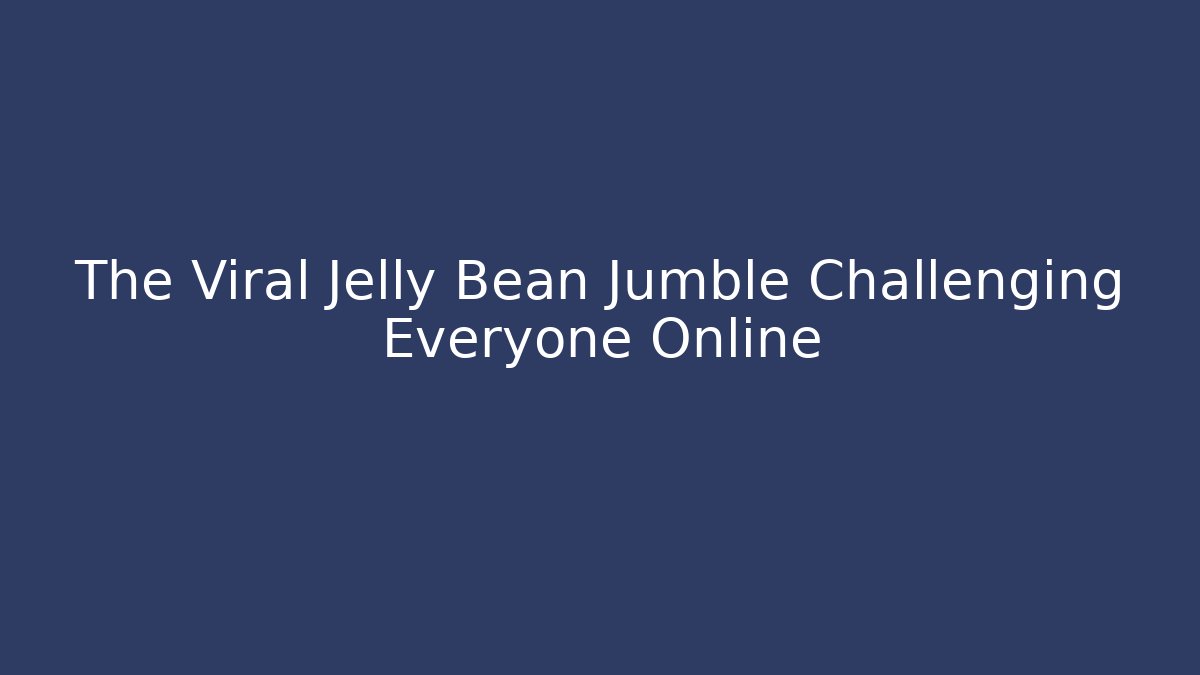 The Viral Jelly Bean Jumble Challenging Everyone Online